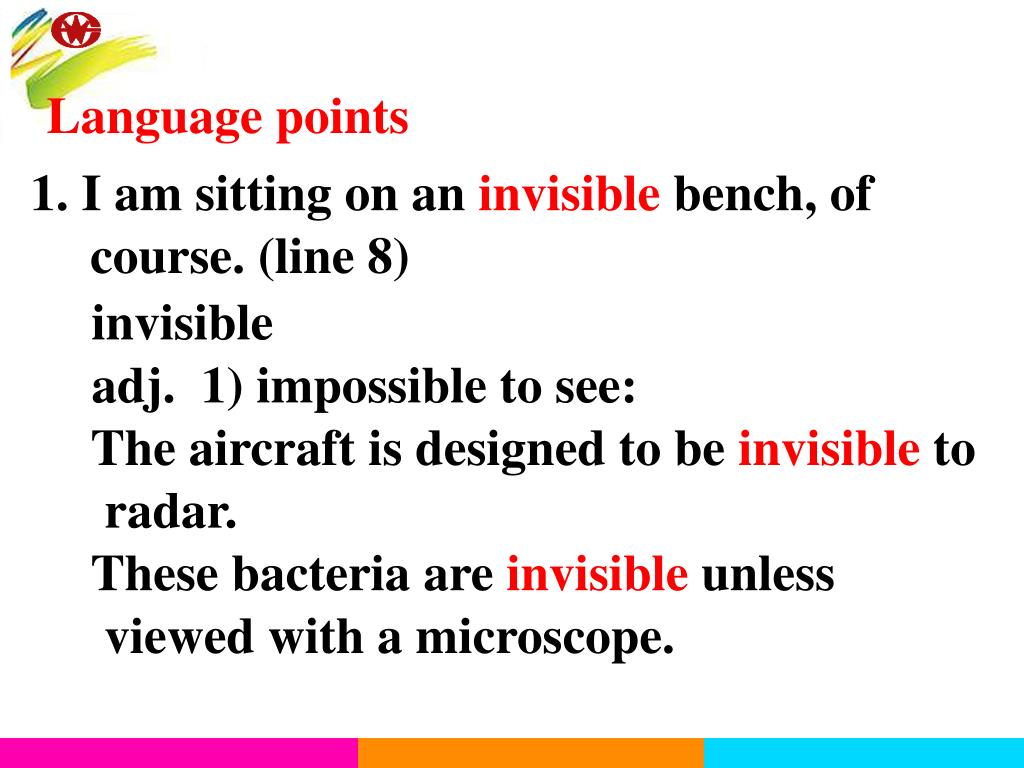 Language points

1. I am sitting on an invisible bench, of course. (line 8)

invisible

adj. 1) impossible to see:

The aircraft is designed to be invisible to radar.

These bacteria are invisible unless viewed with a microscope.